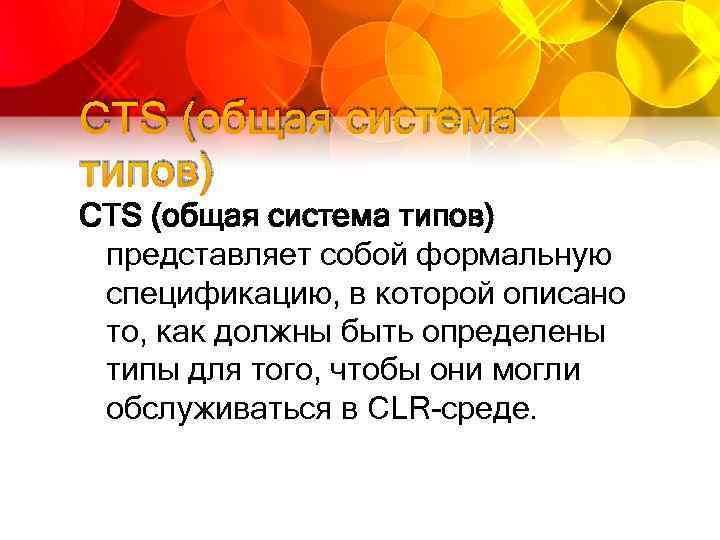 CTS (общая система типов)

CTS (общая система типов) представляет собой формальную спецификацию, в которой описано то, как должны быть определены типы для того, чтобы они могли обслуживаться в CLR-среде.